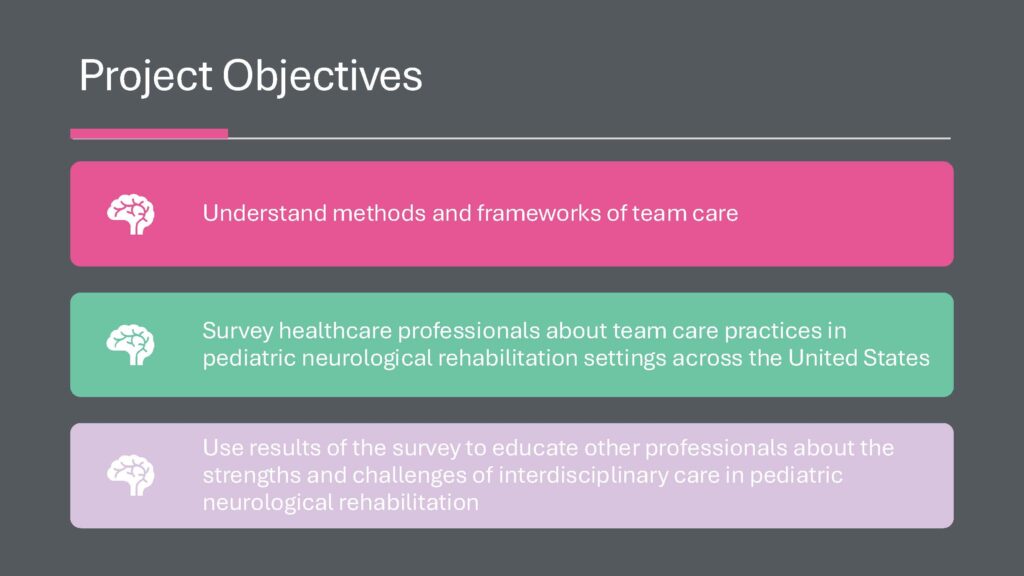 Project Objectives

Understand methods and frameworks of team care

Survey healthcare professionals about team care practices in pediatric neurological rehabilitation settings across the United States

Use results of the survey to educate other professionals about the strengths and challenges of interdisciplinary care in pediatric neurological rehabilitation